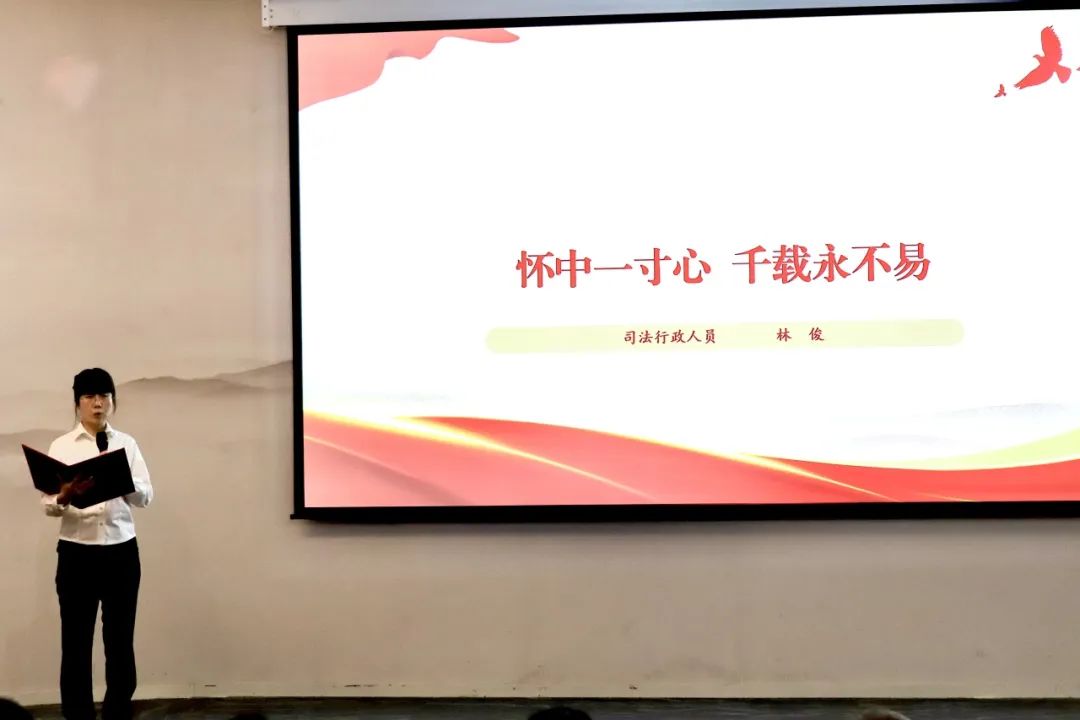 怀中一寸心 千载永不易

司法行政人员 林 俊